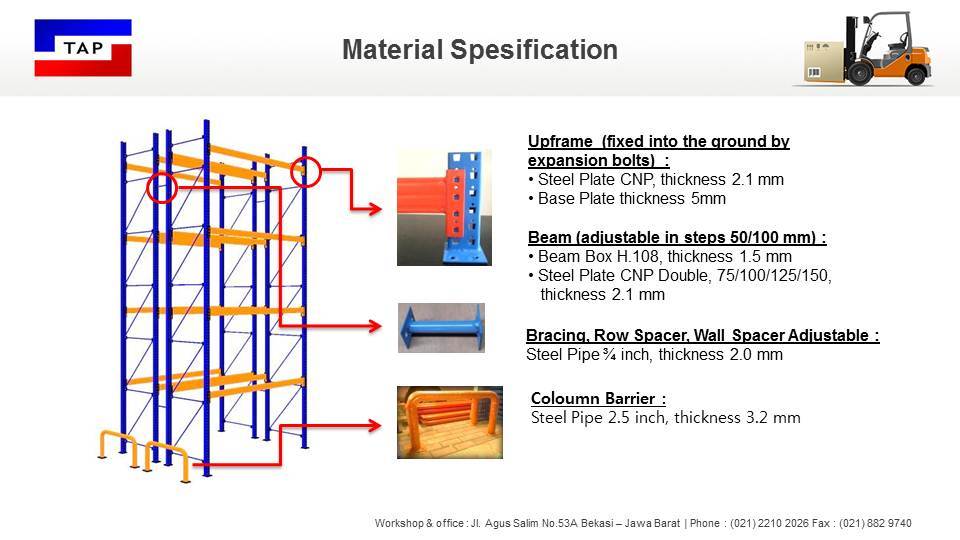 TAP

Material Spesification

Upframe (fixed into the ground by expansion bolts) :
• Steel Plate CNP, thickness 2.1 mm
• Base Plate thickness 5mm

Beam (adjustable in steps 50/100 mm) :
• Beam Box H.108, thickness 1.5 mm
• Steel Plate CNP Double, 75/100/125/150, thickness 2.1 mm

Bracing, Row Spacer, Wall Spacer Adjustable :
Steel Pipe ¾ inch, thickness 2.0 mm

Coloumn Barrier :
Steel Pipe 2.5 inch, thickness 3.2 mm

Workshop & office : Jl. Agus Salim No.53A Bekasi – Jawa Barat | Phone : (021) 2210 2026 Fax : (021) 882 9740